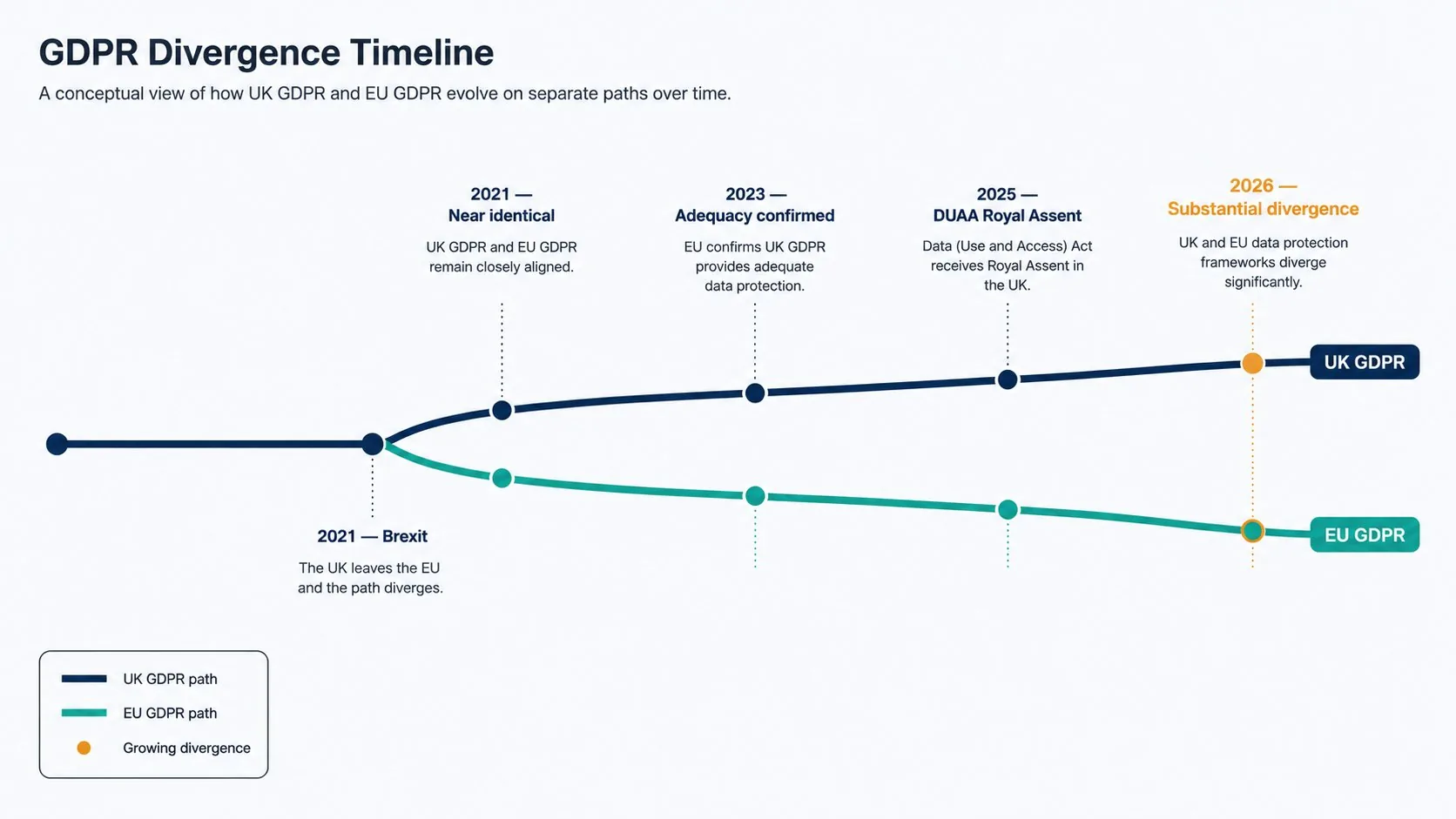 GDPR Divergence Timeline

A conceptual view of how UK GDPR and EU GDPR evolve on separate paths over time.

2021 —
Near identical

UK GDPR and EU GDPR remain closely aligned.

2023 —
Adequacy confirmed

EU confirms UK GDPR provides adequate data protection.

2025 —
DUAA Royal Assent

Data (Use and Access) Act receives Royal Assent in the UK.

2026 —
Substantial divergence

UK and EU data protection frameworks diverge significantly.

UK GDPR

EU GDPR

2021 — Brexit

The UK leaves the EU and the path diverges.

UK GDPR path

EU GDPR path

Growing divergence